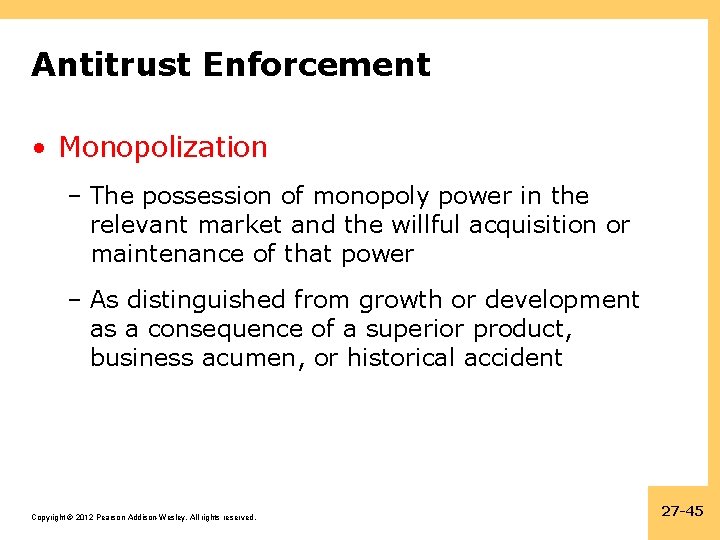 Antitrust Enforcement

• Monopolization

– The possession of monopoly power in the relevant market and the willful acquisition or maintenance of that power

– As distinguished from growth or development as a consequence of a superior product, business acumen, or historical accident

Copyright © 2012 Pearson Addison-Wesley. All rights reserved.

27-45